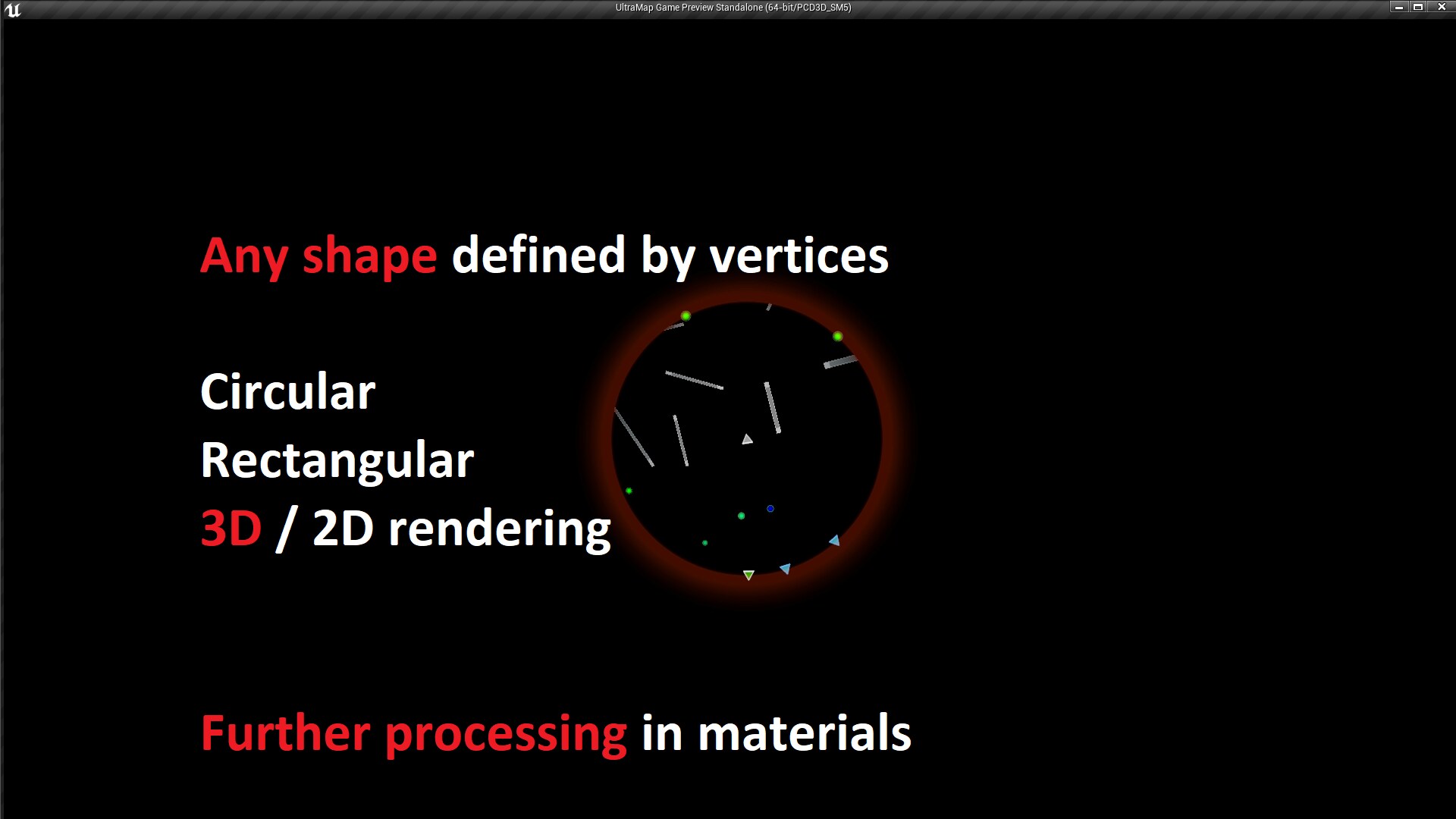 UltraMap Game Preview Standalone (64-bit/PCD3D_SM5)

Any shape defined by vertices

Circular
Rectangular
3D / 2D rendering

Further processing in materials